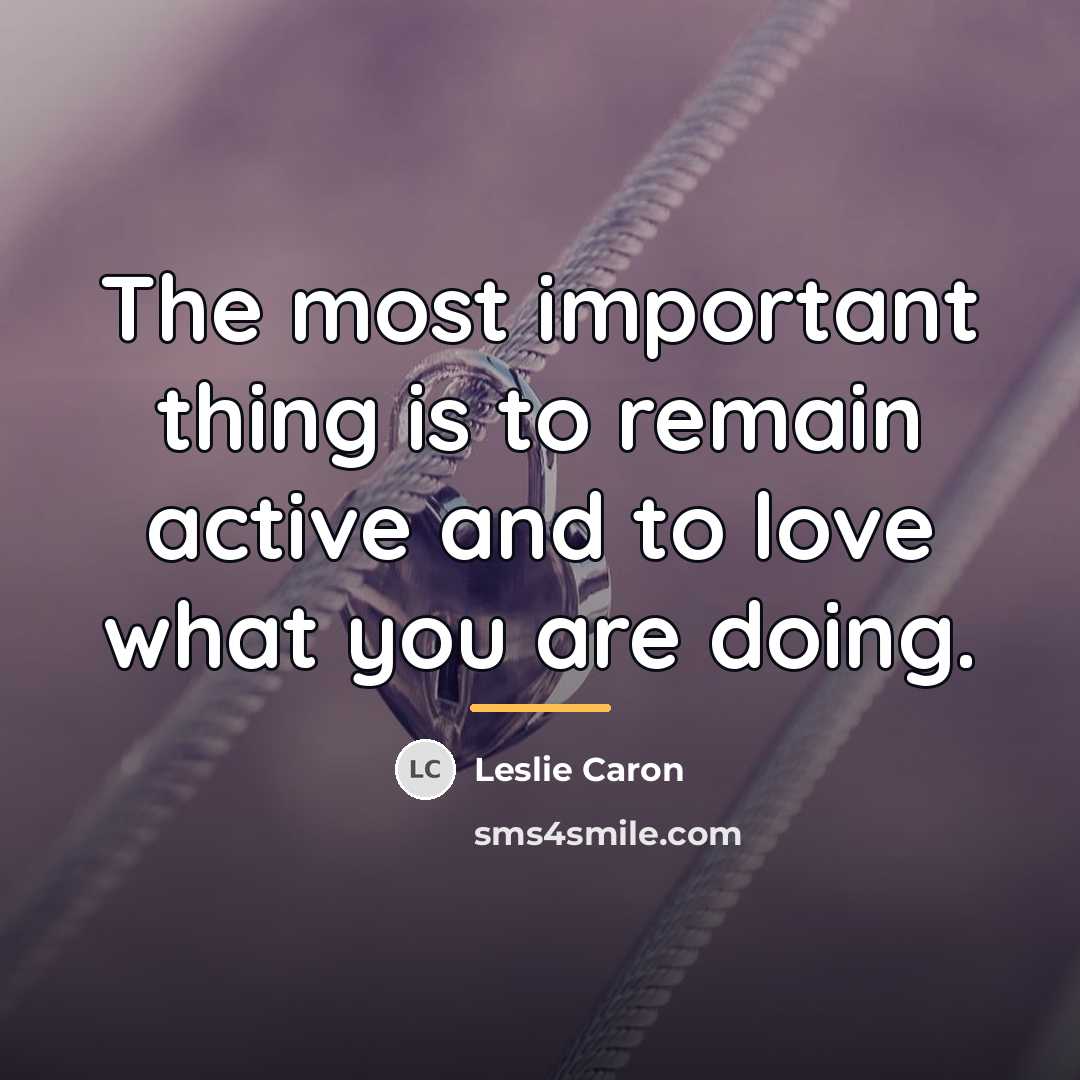 The most important thing is to remain active and to love what you are doing.

LC Leslie Caron

sms4smile.com